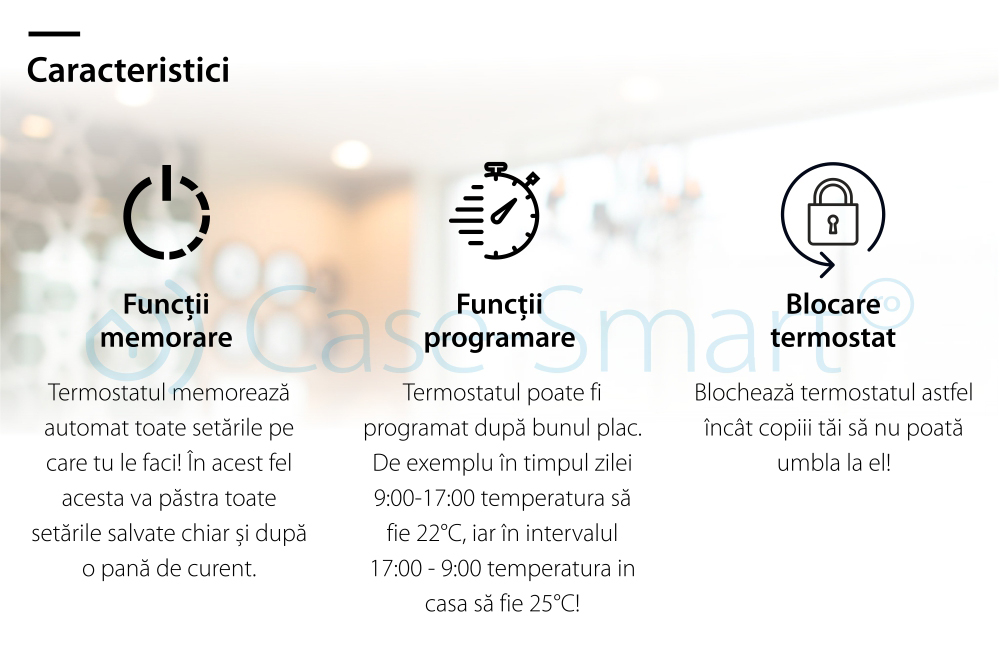 Caracteristici

Funcții memorare

Termostatul memorează automat toate setările pe care tu le faci! În acest fel acesta va păstra toate setările salvate chiar și după o pană de curent.

Funcții programare

Termostatul poate fi programat după bunul plac. De exemplu în timpul zilei 9:00-17:00 temperatura să fie 22°C, iar în intervalul 17:00 - 9:00 temperatura in casa să fie 25°C!

Blocare termostat

Blochează termostatul astfel încât copiii tăi să nu poată umbla la el!

Case Smart